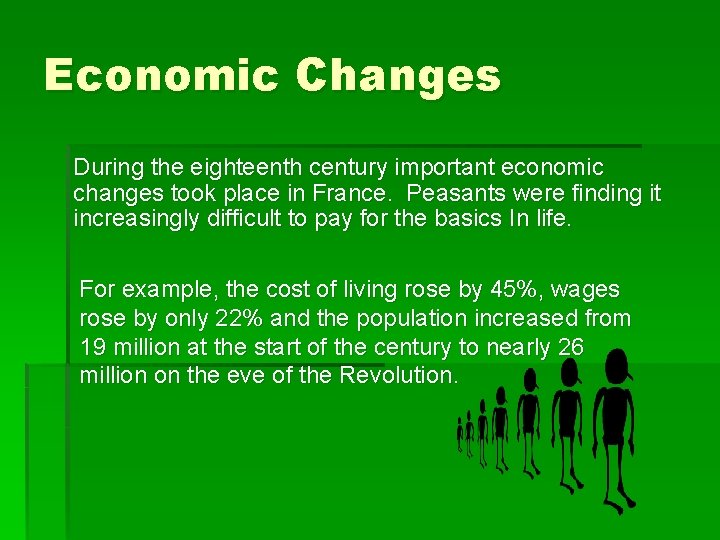 Economic Changes

During the eighteenth century important economic changes took place in France. Peasants were finding it increasingly difficult to pay for the basics In life.

For example, the cost of living rose by 45%, wages rose by only 22% and the population increased from 19 million at the start of the century to nearly 26 million on the eve of the Revolution.